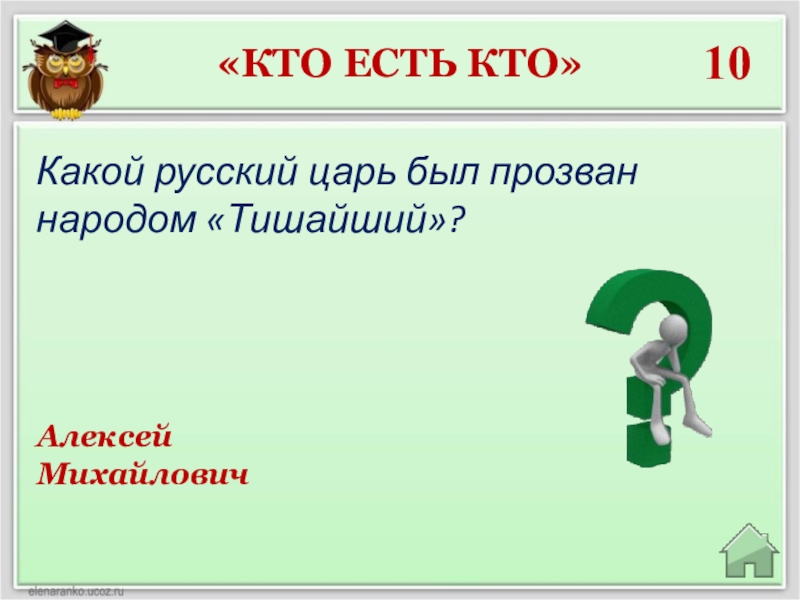 «КТО ЕСТЬ КТО» 10

Какой русский царь был прозван народом «Тишайший»?

Алексей Михайлович

elenaranko.ucoz.ru